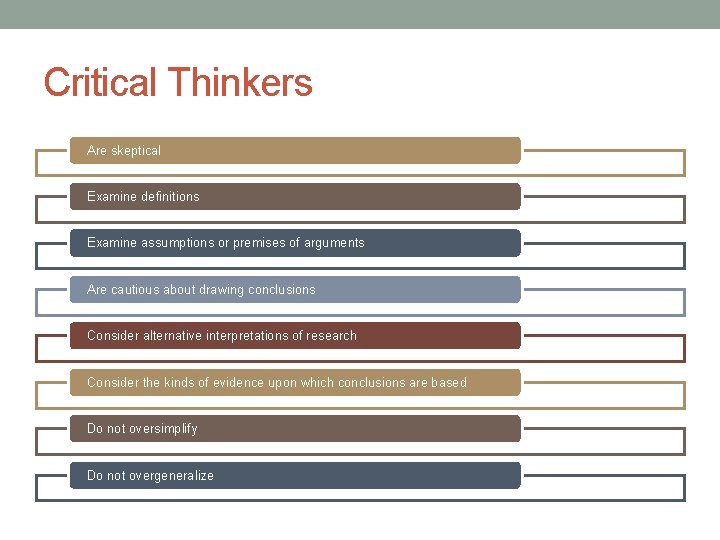 Critical Thinkers

Are skeptical

Examine definitions

Examine assumptions or premises of arguments

Are cautious about drawing conclusions

Consider alternative interpretations of research

Consider the kinds of evidence upon which conclusions are based

Do not oversimplify

Do not overgeneralize